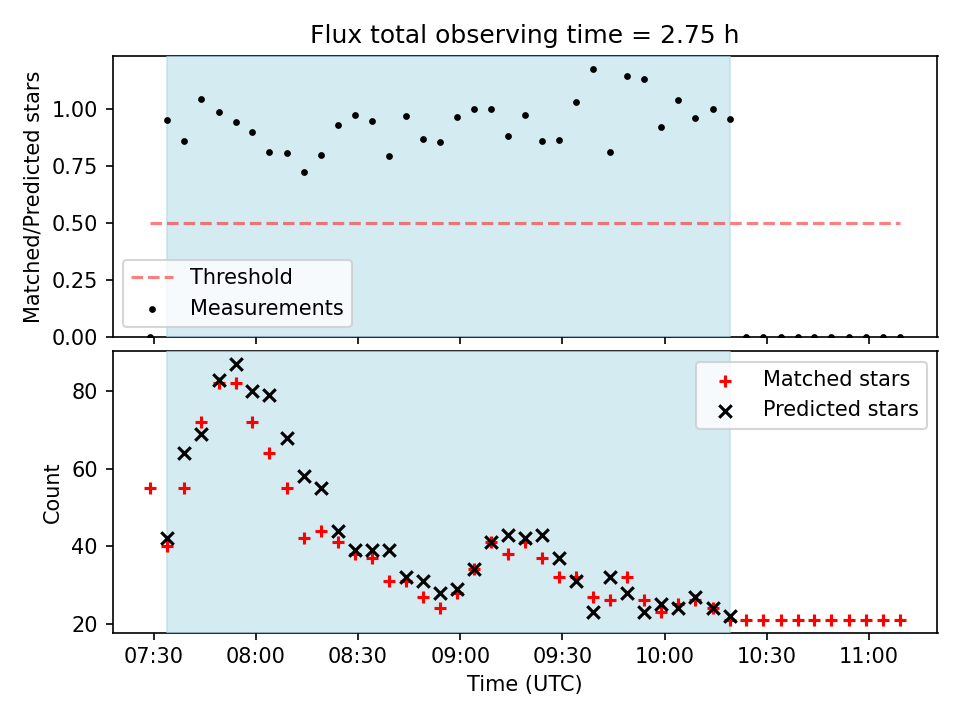 Flux total observing time = 2.75 h

Matched/Predicted stars

1.00
0.75
0.50
0.25
0.00

Threshold
Measurements

Count

80
60
40
20

Matched stars
Predicted stars

07:30
08:00
08:30
09:00
09:30
10:00
10:30
11:00

Time (UTC)